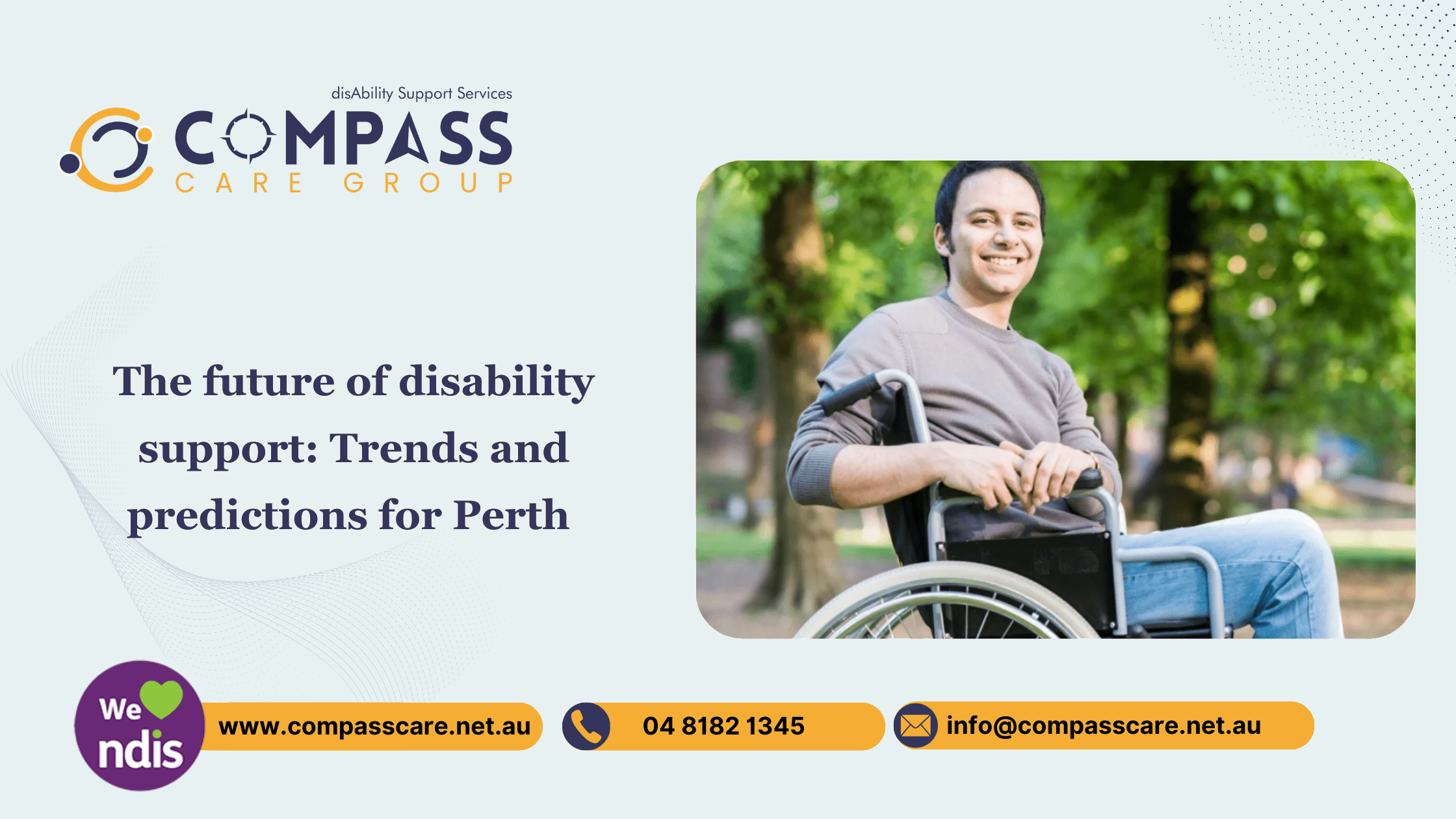 disAbility Support Services
COMPASS
CARE GROUP

The future of disability support: Trends and predictions for Perth

We ndis

www.compasscare.net.au

04 8182 1345

info@compasscare.net.au